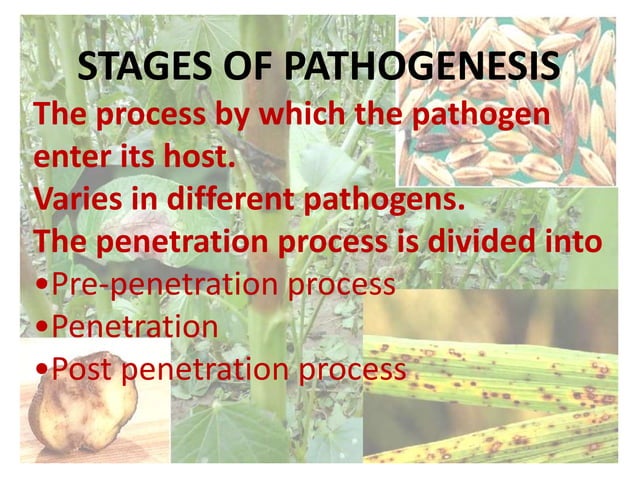 STAGES OF PATHOGENESIS

The process by which the pathogen enter its host.

Varies in different pathogens.

The penetration process is divided into

•Pre-penetration process

•Penetration

•Post penetration process